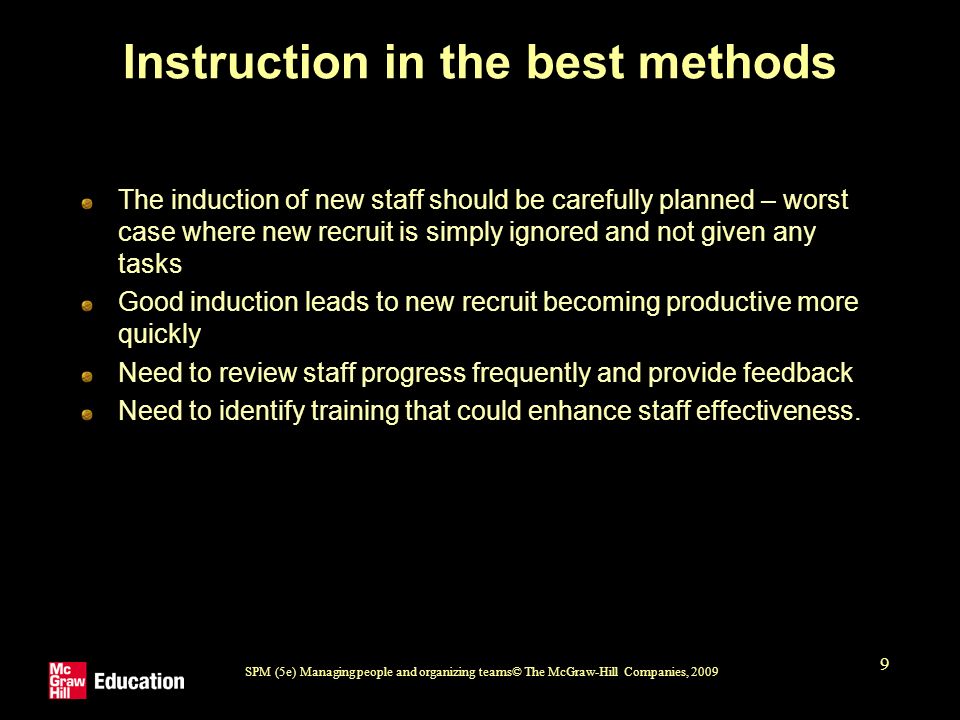 Instruction in the best methods

The induction of new staff should be carefully planned – worst case where new recruit is simply ignored and not given any tasks

Good induction leads to new recruit becoming productive more quickly

Need to review staff progress frequently and provide feedback

Need to identify training that could enhance staff effectiveness.

Mc Graw Hill Education

SPM (5e) Managing people and organizing teams© The McGraw-Hill Companies, 2009

9